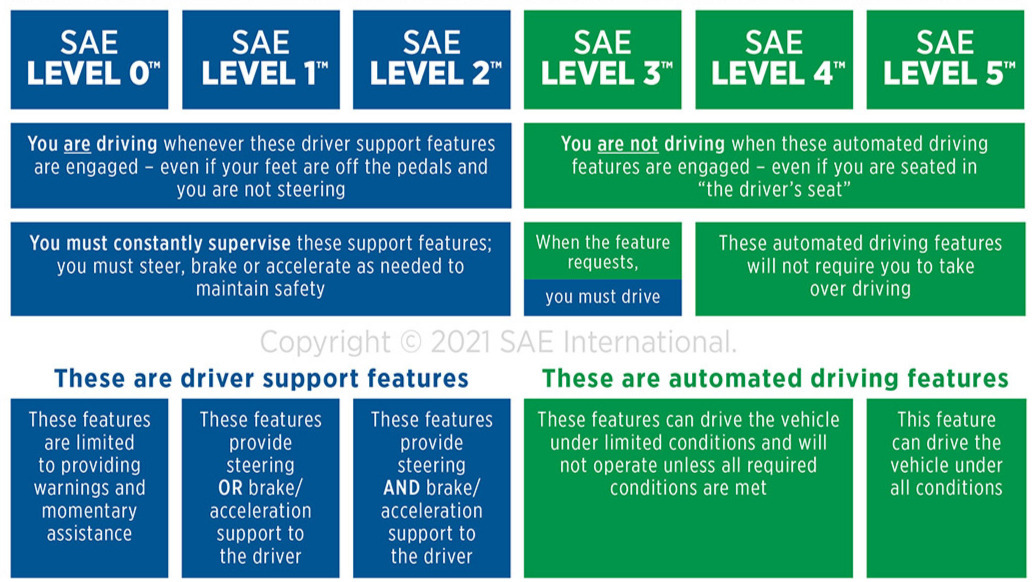 SAE LEVEL 0™

SAE LEVEL 1™

SAE LEVEL 2™

SAE LEVEL 3™

SAE LEVEL 4™

SAE LEVEL 5™

You are driving whenever these driver support features are engaged – even if your feet are off the pedals and you are not steering

You are not driving when these automated driving features are engaged – even if you are seated in "the driver's seat"

You must constantly supervise these support features; you must steer, brake or accelerate as needed to maintain safety

When the feature requests,

you must drive

These automated driving features will not require you to take over driving

Copyright © 2021 SAE International.

These are driver support features

These are automated driving features

These features are limited to providing warnings and momentary assistance

These features provide steering OR brake/ acceleration support to the driver

These features provide steering AND brake/ acceleration support to the driver

These features can drive the vehicle under limited conditions and will not operate unless all required conditions are met

This feature can drive the vehicle under all conditions